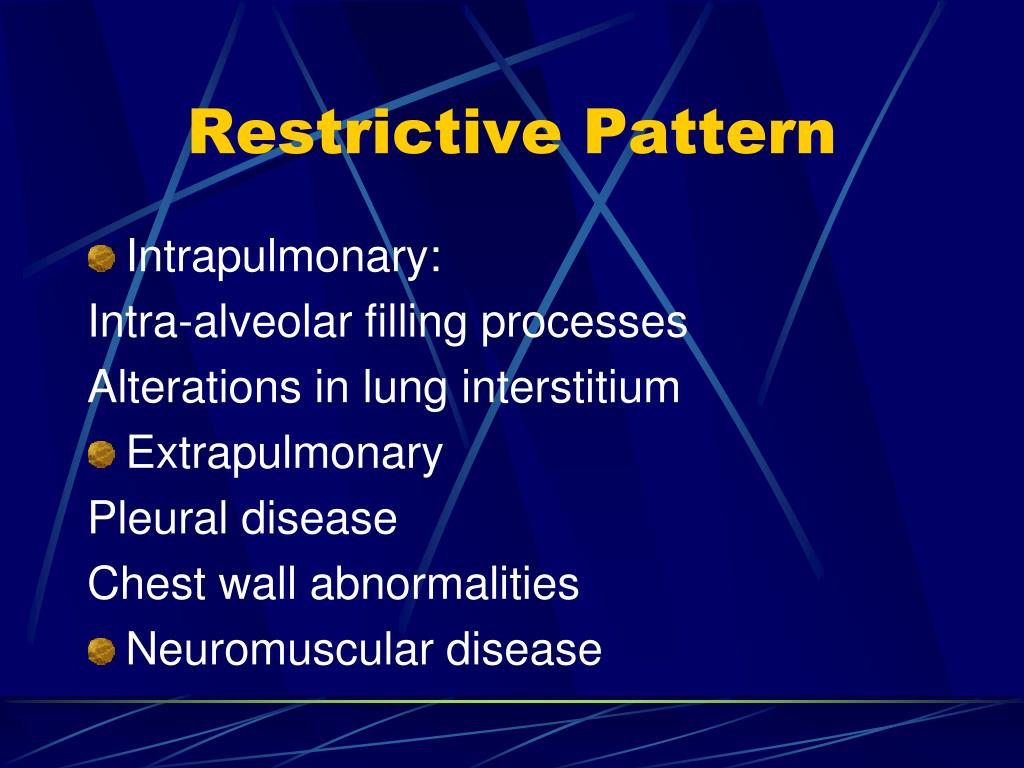 Restrictive Pattern

Intrapulmonary:
Intra-alveolar filling processes
Alterations in lung interstitium
Extrapulmonary
Pleural disease
Chest wall abnormalities
Neuromuscular disease